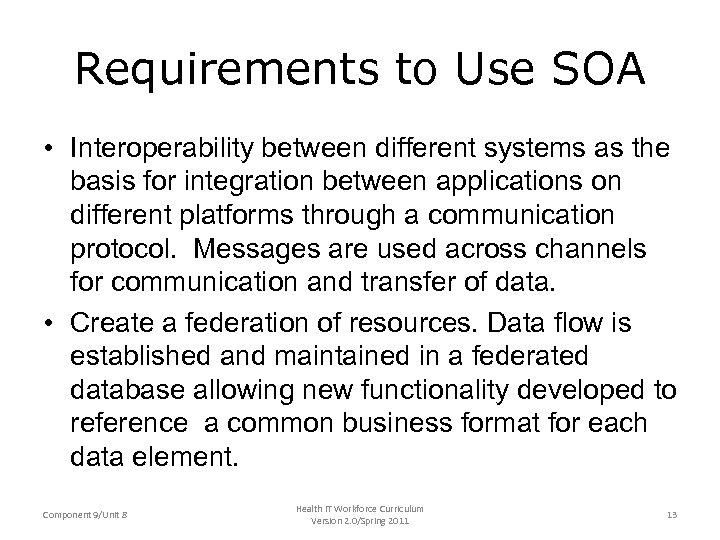 Requirements to Use SOA

• Interoperability between different systems as the basis for integration between applications on different platforms through a communication protocol. Messages are used across channels for communication and transfer of data.

• Create a federation of resources. Data flow is established and maintained in a federated database allowing new functionality developed to reference a common business format for each data element.

Component 9/Unit 8

Health IT Workforce Curriculum
Version 2.0/Spring 2011

13